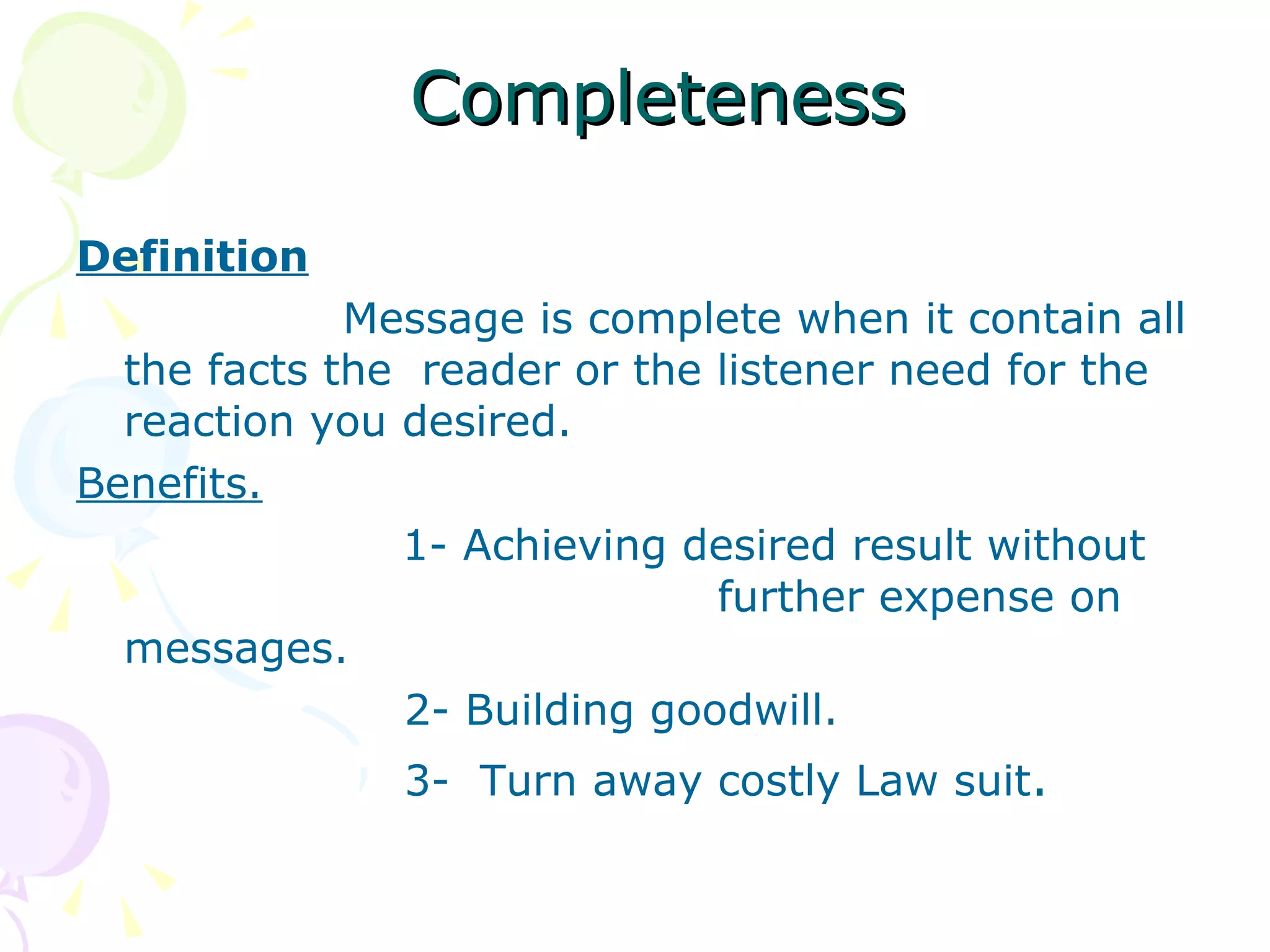 Completeness

Definition

Message is complete when it contain all the facts the reader or the listener need for the reaction you desired.

Benefits.

1- Achieving desired result without further expense on messages.

2- Building goodwill.

3- Turn away costly Law suit.